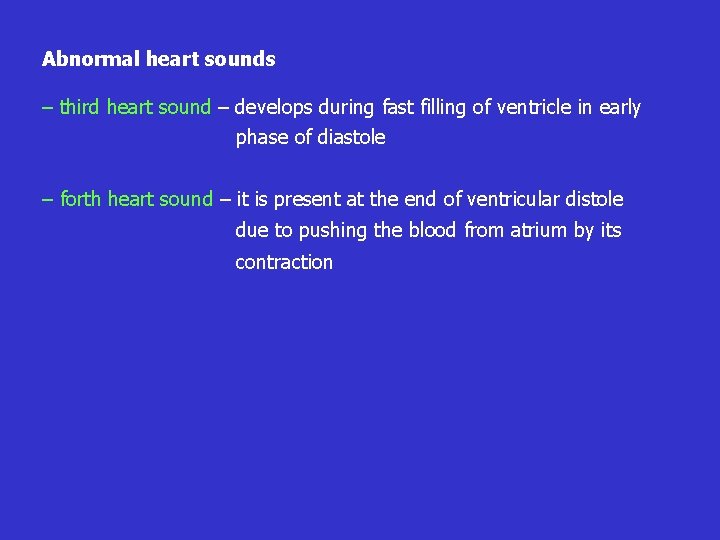 Abnormal heart sounds

– third heart sound – develops during fast filling of ventricle in early phase of diastole

– forth heart sound – it is present at the end of ventricular distole due to pushing the blood from atrium by its contraction